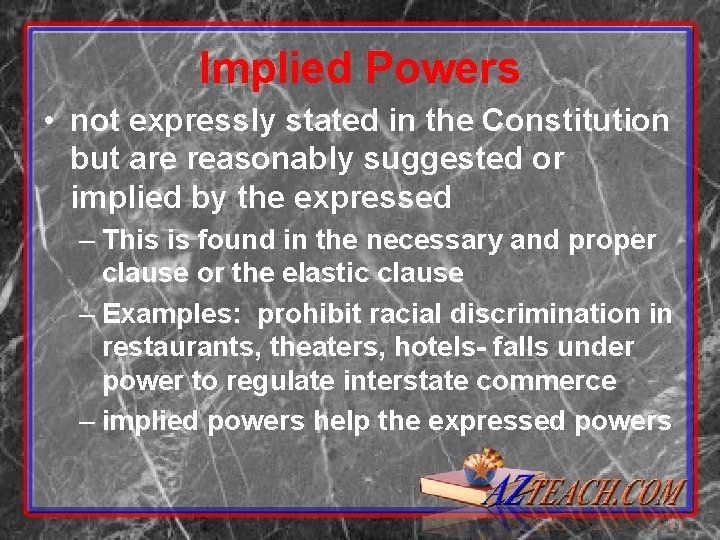 Implied Powers

• not expressly stated in the Constitution but are reasonably suggested or implied by the expressed

– This is found in the necessary and proper clause or the elastic clause

– Examples: prohibit racial discrimination in restaurants, theaters, hotels- falls under power to regulate interstate commerce

– implied powers help the expressed powers

AZTEACH.COM